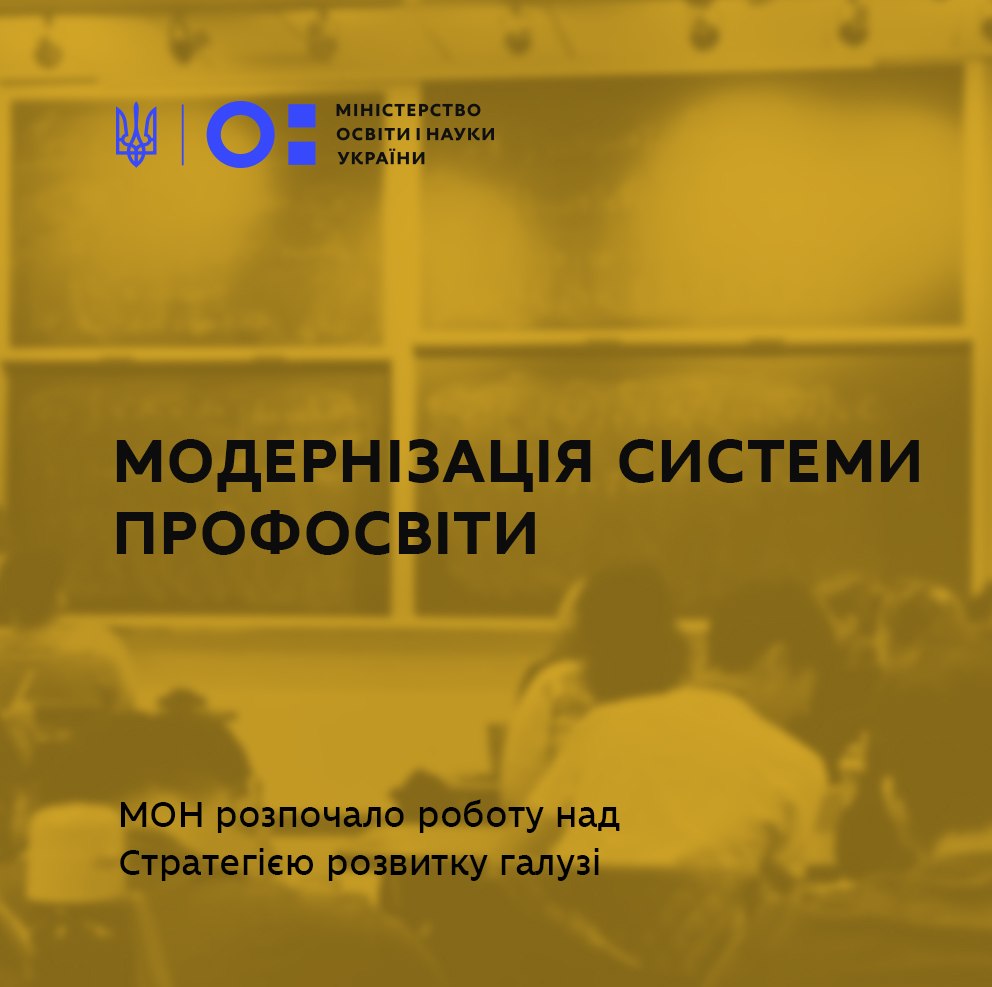 МІНІСТЕРСТВО ОСВІТИ І НАУКИ УКРАЇНИ

МОДЕРНІЗАЦІЯ СИСТЕМИ ПРОФОСВІТИ

МОН розпочало роботу над Стратегією розвитку галузі